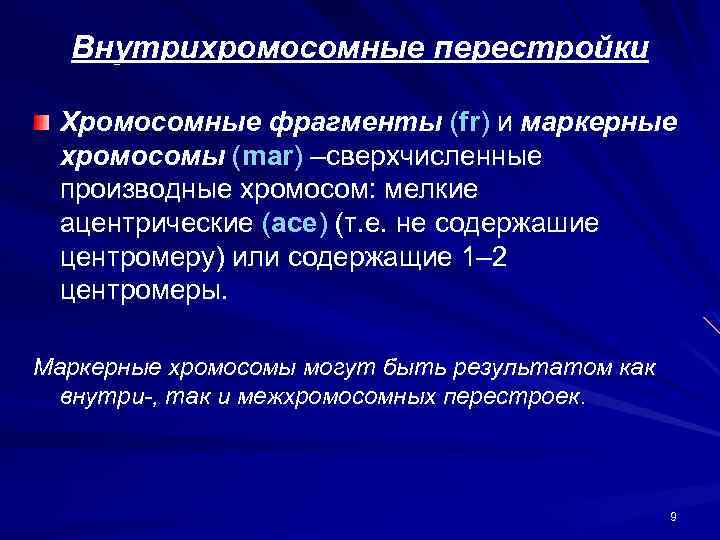 Внутрихромосомные перестройки

Хромосомные фрагменты (fr) и маркерные хромосомы (mar) –сверхчисленные производные хромосом: мелкие ацентрические (ace) (т.е. не содержашие центромеру) или содержащие 1–2 центромеры.

Маркерные хромосомы могут быть результатом как внутри-, так и межхромосомных перестроек.

9